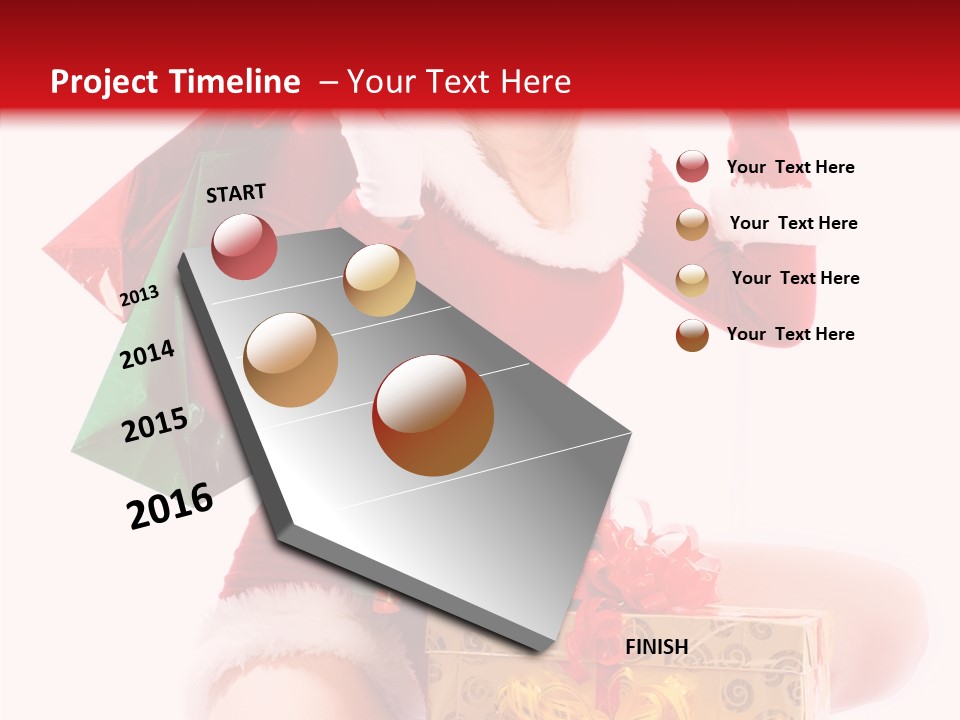 Project Timeline – Your Text Here

START

2013

2014

2015

2016

FINISH

Your Text Here

Your Text Here

Your Text Here

Your Text Here